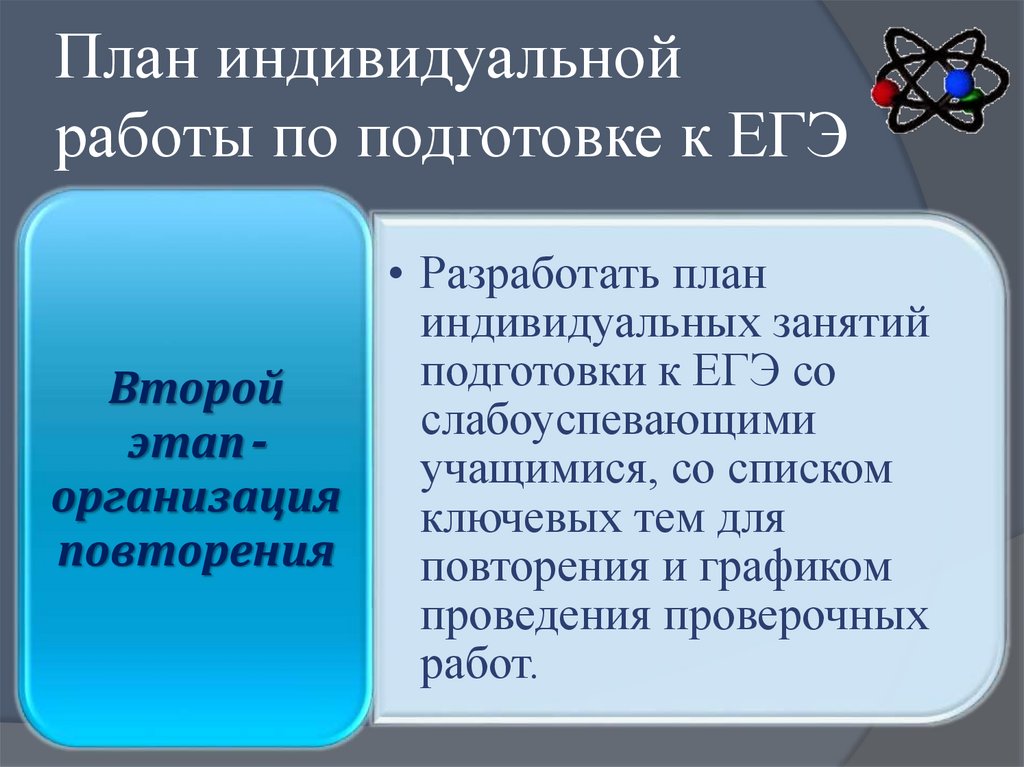 План индивидуальной работы по подготовке к ЕГЭ

Второй этап - организация повторения

• Разработать план индивидуальных занятий подготовки к ЕГЭ со слабоуспевающими учащимися, со списком ключевых тем для повторения и графиком проведения проверочных работ.